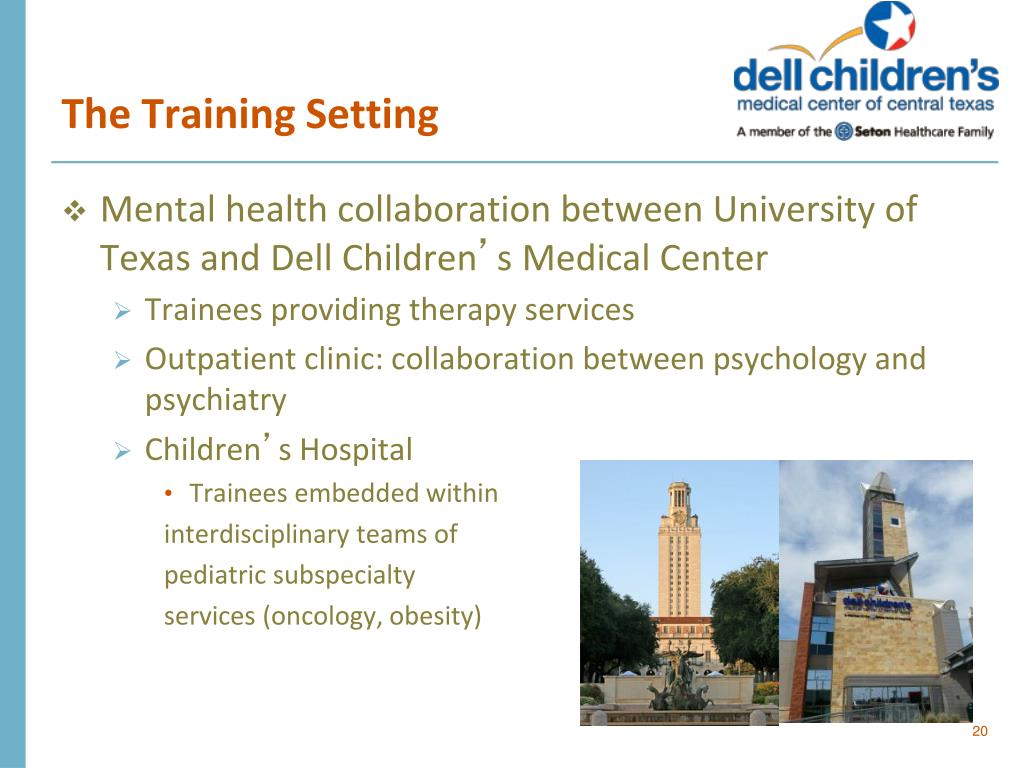 The Training Setting

dell children's
medical center of central texas
A member of the Seton Healthcare Family

❖ Mental health collaboration between University of Texas and Dell Children's Medical Center
➢ Trainees providing therapy services
➢ Outpatient clinic: collaboration between psychology and psychiatry
➢ Children's Hospital
• Trainees embedded within interdisciplinary teams of pediatric subspecialty services (oncology, obesity)

dell children's

20